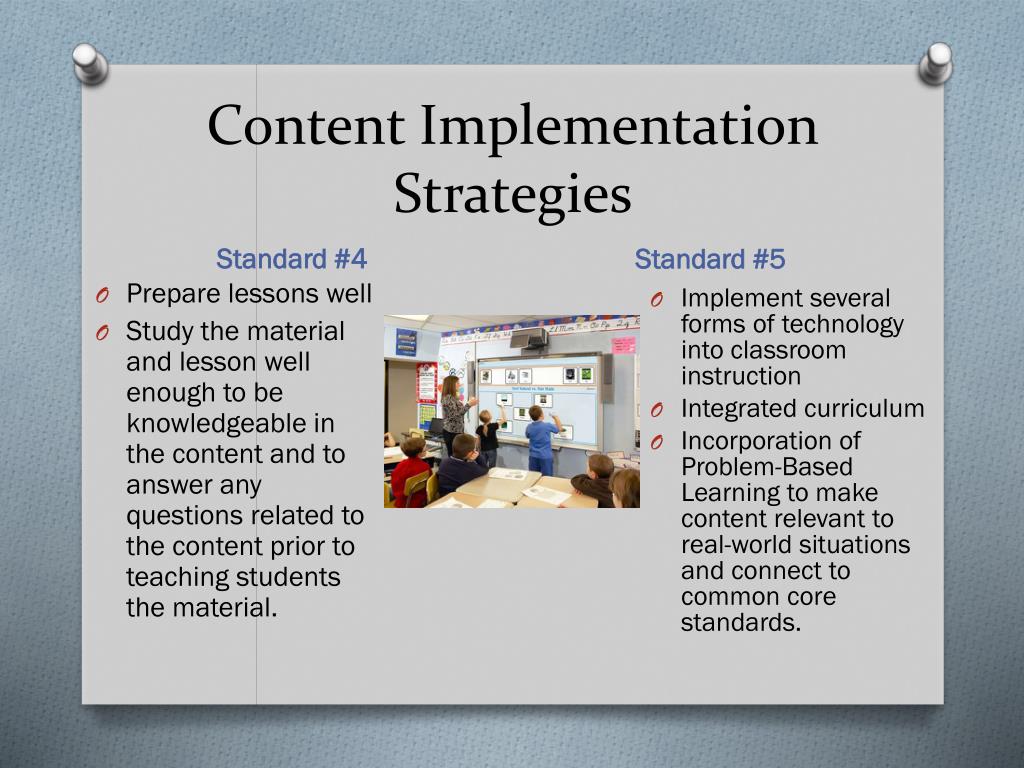 Content Implementation Strategies

Standard #4

O Prepare lessons well
O Study the material and lesson well enough to be knowledgeable in the content and to answer any questions related to the content prior to teaching students the material.

Standard #5

O Implement several forms of technology into classroom instruction
O Integrated curriculum
O Incorporation of Problem-Based Learning to make content relevant to real-world situations and connect to common core standards.